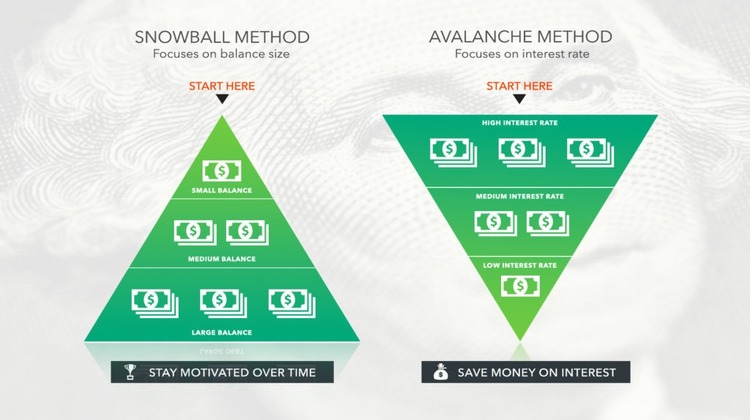 SNOWBALL METHOD
Focuses on balance size

START HERE

SMALL BALANCE

MEDIUM BALANCE

LARGE BALANCE

STAY MOTIVATED OVER TIME

AVALANCHE METHOD
Focuses on interest rate

START HERE

HIGH INTEREST RATE

MEDIUM INTEREST RATE

LOW INTEREST RATE

SAVE MONEY ON INTEREST